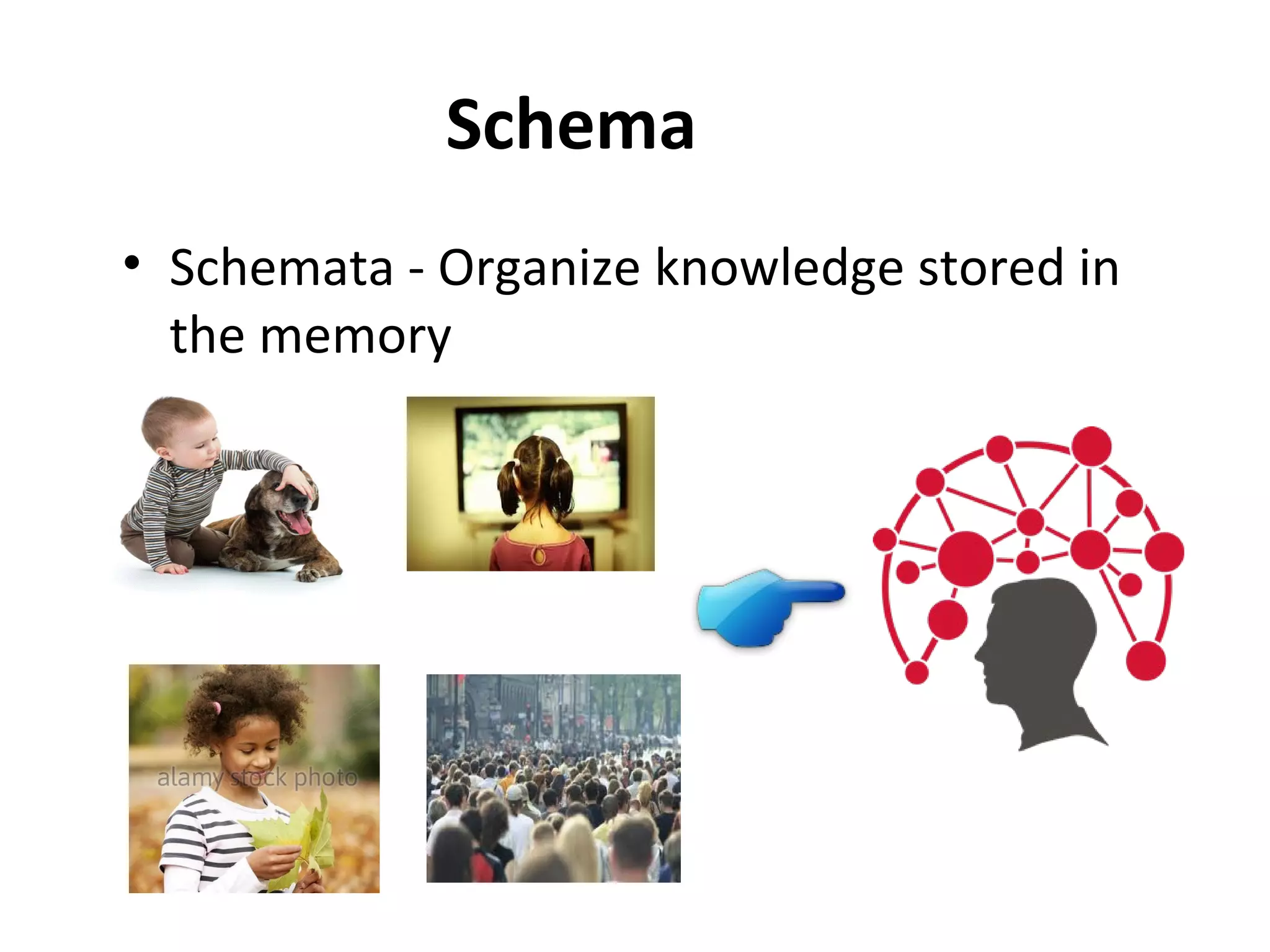 Schema

• Schemata - Organize knowledge stored in the memory

alamy stock photo